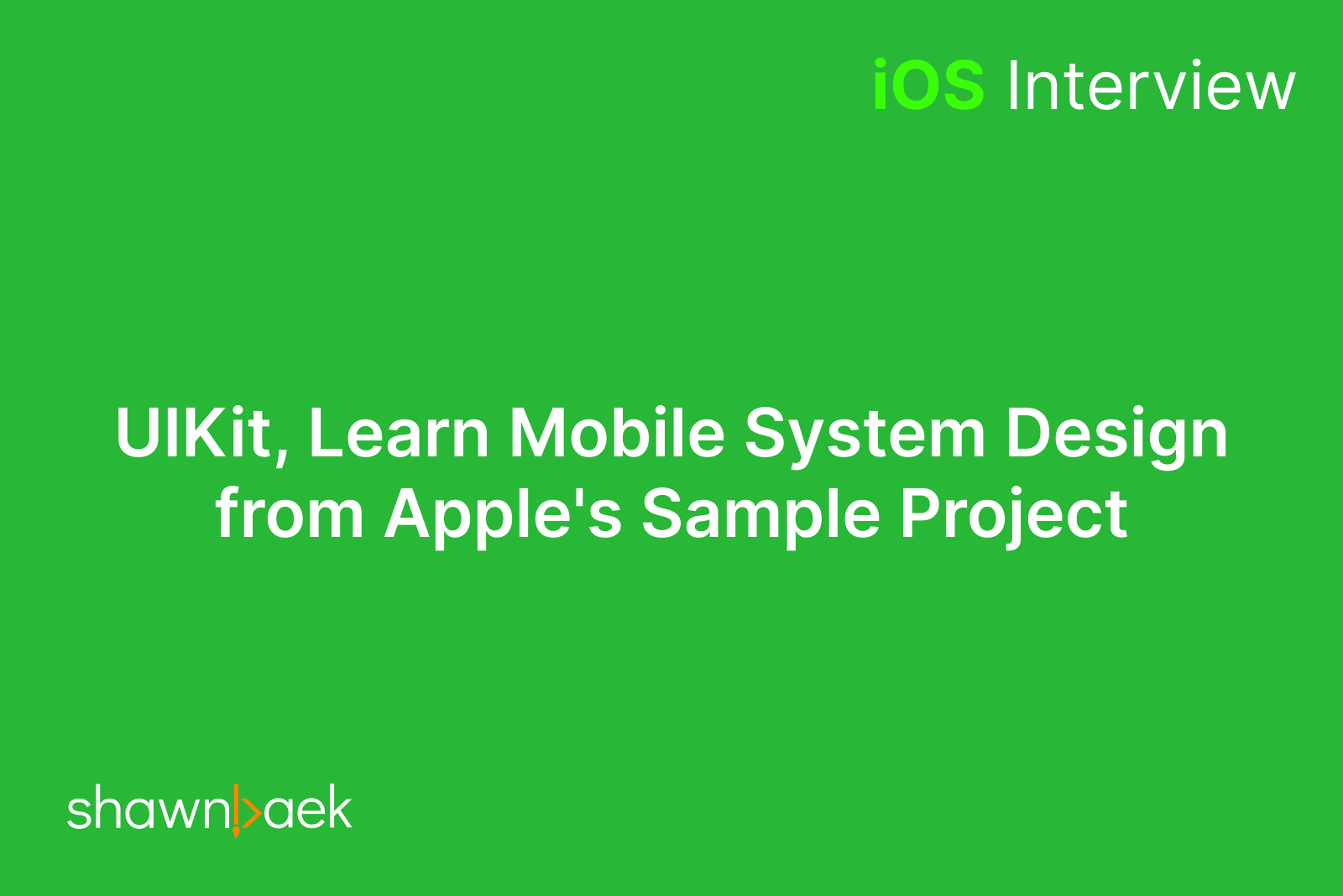 iOS Interview

UIKit, Learn Mobile System Design from Apple's Sample Project

shawnbaek